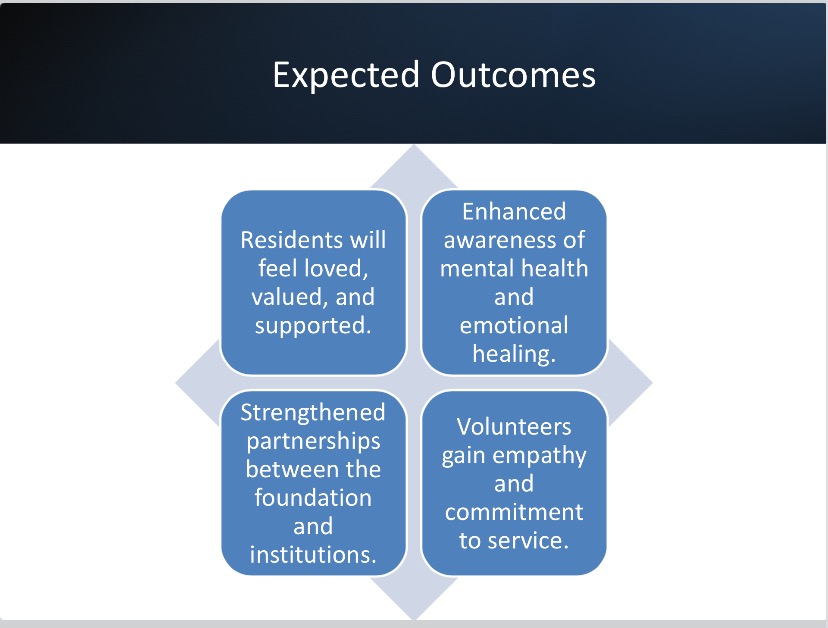 Expected Outcomes

Residents will feel loved, valued, and supported.

Enhanced awareness of mental health and emotional healing.

Strengthened partnerships between the foundation and institutions.

Volunteers gain empathy and commitment to service.